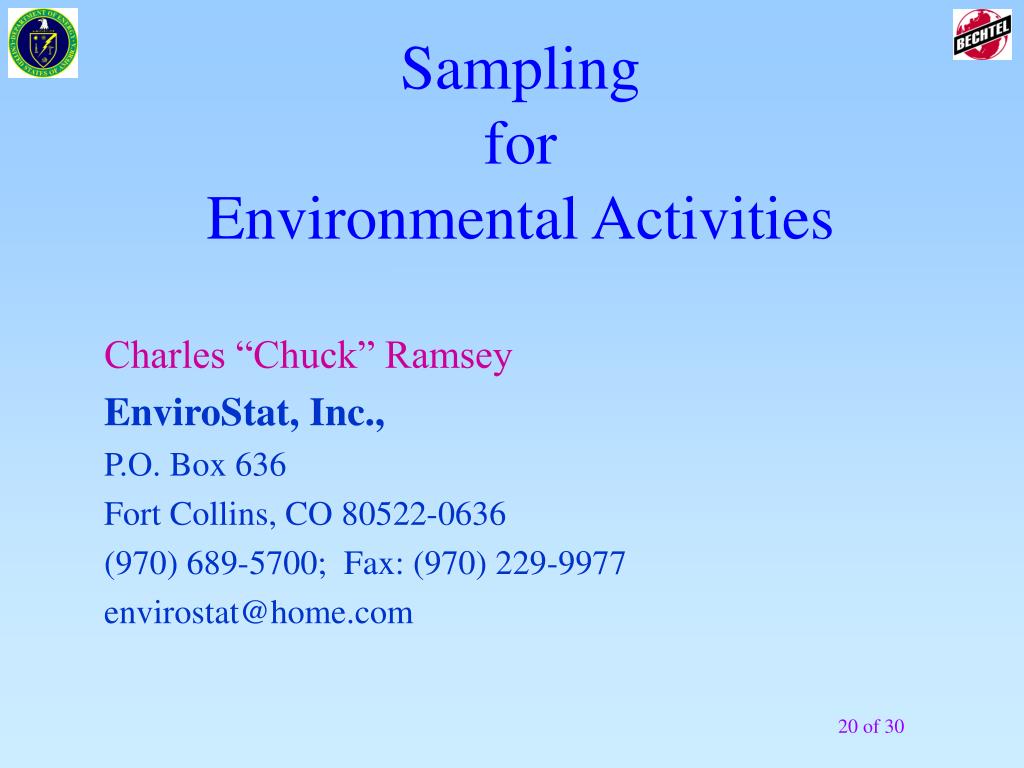 DEPARTMENT OF ENERGY UNITED STATES OF AMERICA

BECHTEL

Sampling
for
Environmental Activities

Charles “Chuck” Ramsey

EnviroStat, Inc.,

P.O. Box 636

Fort Collins, CO 80522-0636

(970) 689-5700; Fax: (970) 229-9977

envirostat@home.com

20 of 30